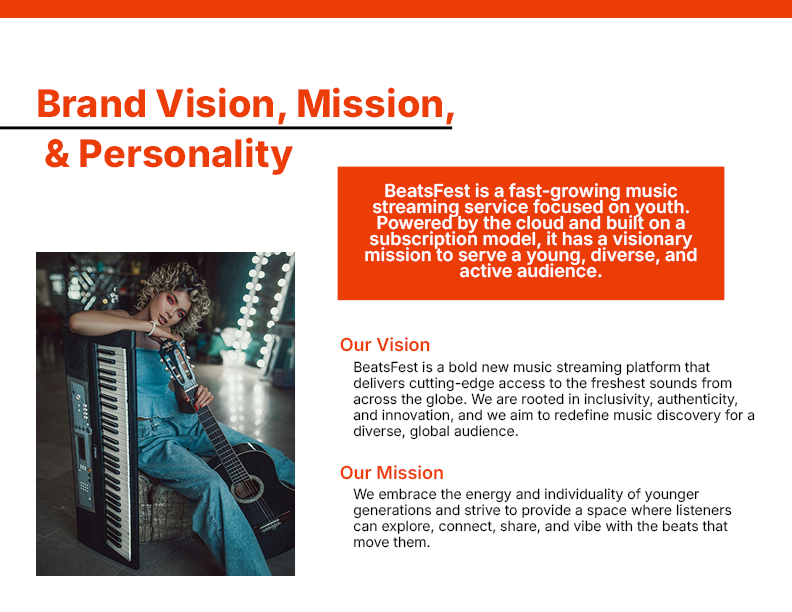 Brand Vision, Mission, & Personality

BeatsFest is a fast-growing music streaming service focused on youth. Powered by the cloud and built on a subscription model, it has a visionary mission to serve a young, diverse, and active audience.

Our Vision

BeatsFest is a bold new music streaming platform that delivers cutting-edge access to the freshest sounds from across the globe. We are rooted in inclusivity, authenticity, and innovation, and we aim to redefine music discovery for a diverse, global audience.

Our Mission

We embrace the energy and individuality of younger generations and strive to provide a space where listeners can explore, connect, share, and vibe with the beats that move them.